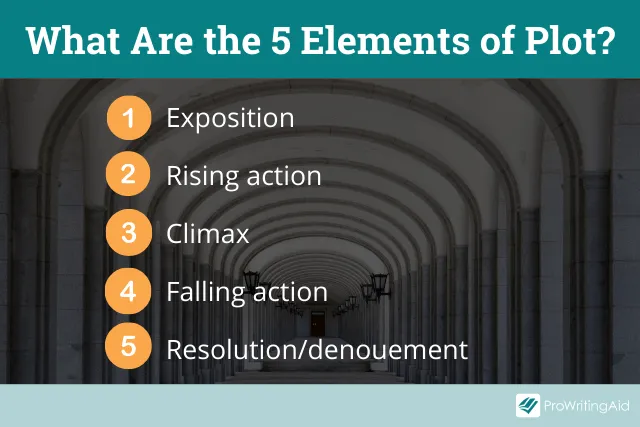 What Are the 5 Elements of Plot?

1 Exposition

2 Rising action

3 Climax

4 Falling action

5 Resolution/denouement

ProWritingAid